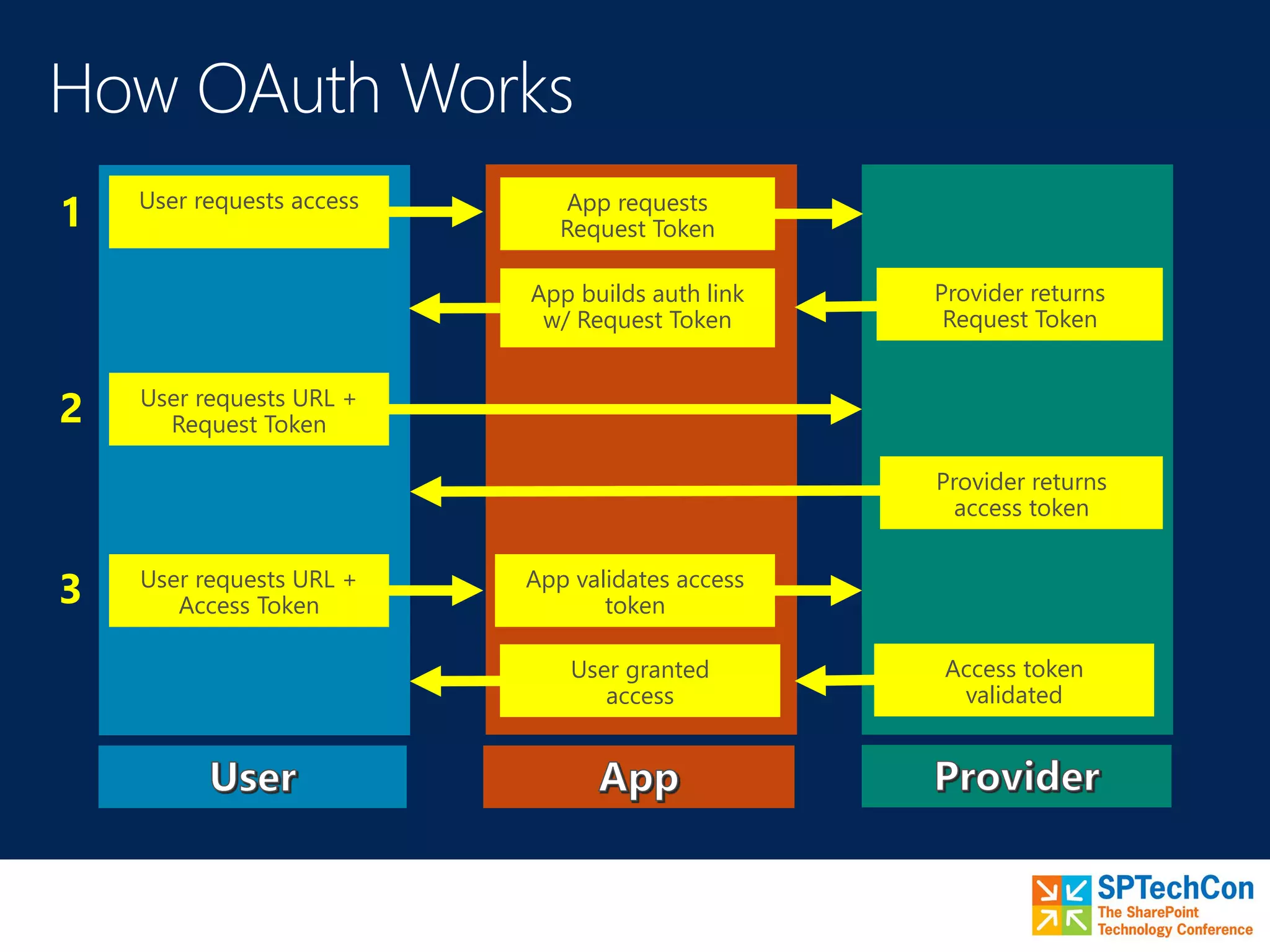 How OAuth Works

1

User requests access

App requests Request Token

App builds auth link w/ Request Token

Provider returns Request Token

2

User requests URL + Request Token

Provider returns access token

3

User requests URL + Access Token

App validates access token

User granted access

Access token validated

User

App

Provider

SPTechCon
The SharePoint Technology Conference